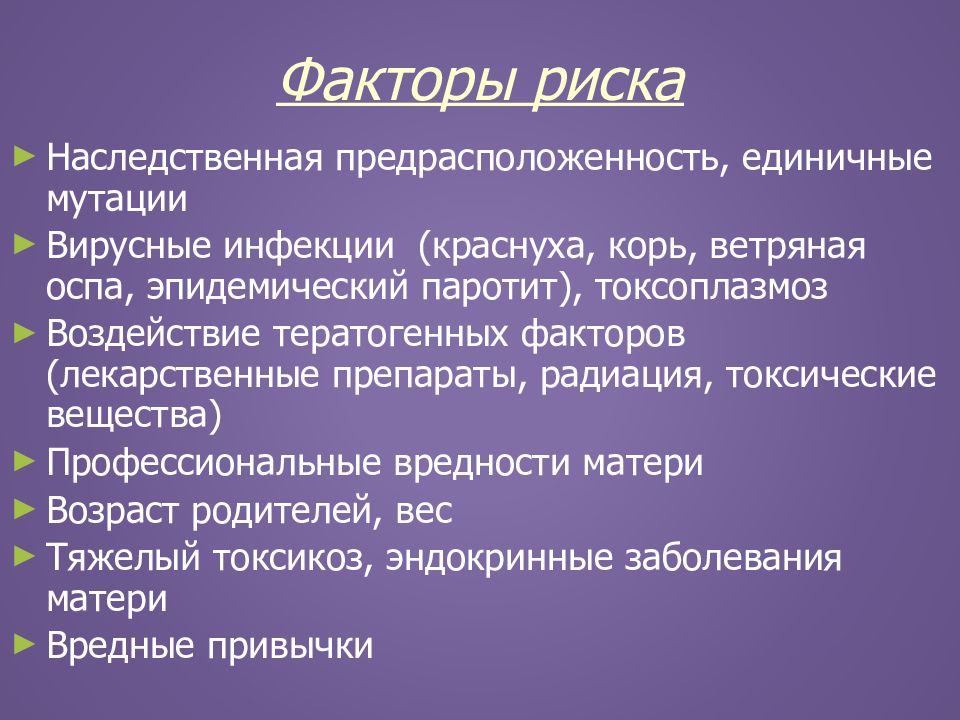 Факторы риска

Наследственная предрасположенность, единичные мутации

Вирусные инфекции (краснуха, корь, ветряная оспа, эпидемический паротит), токсоплазмоз

Воздействие тератогенных факторов (лекарственные препараты, радиация, токсические вещества)

Профессиональные вредности матери

Возраст родителей, вес

Тяжелый токсикоз, эндокринные заболевания матери

Вредные привычки